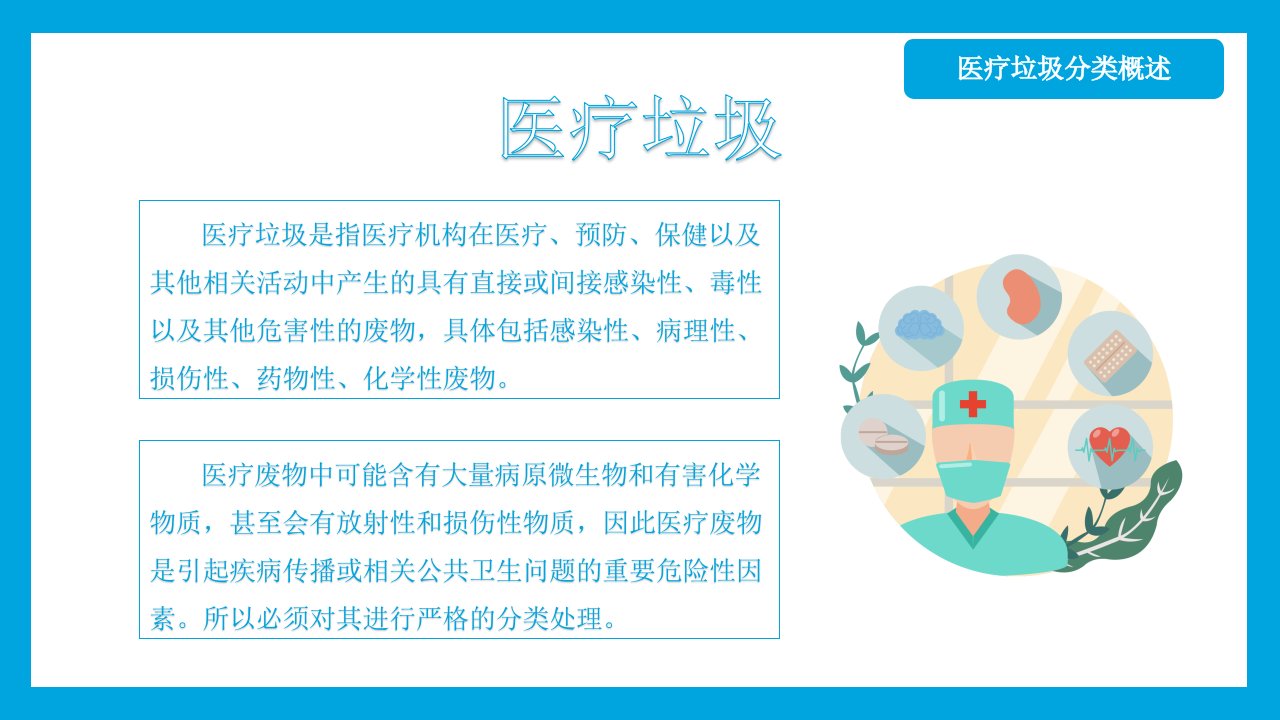 医疗垃圾分类概述

医疗垃圾

医疗垃圾是指医疗机构在医疗、预防、保健以及其他相关活动中产生的具有直接或间接感染性、毒性以及其他危害性的废物，具体包括感染性、病理性、损伤性、药物性、化学性废物。

医疗废物中可能含有大量病原微生物和有害化学物质，甚至会有放射性和损伤性物质，因此医疗废物是引起疾病传播或相关公共卫生问题的重要危险性因素。所以必须对其进行严格的分类处理。